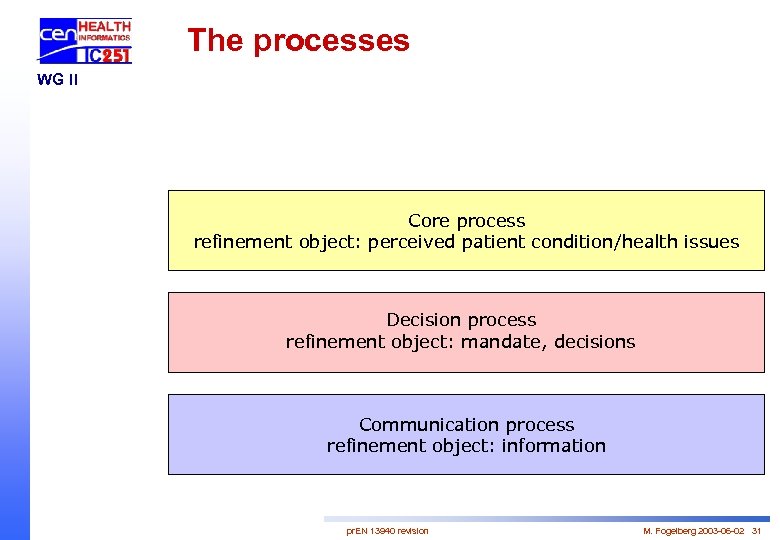 cen HEALTH INFORMATICS TC251

WG II

The processes

Core process
refinement object: perceived patient condition/health issues

Decision process
refinement object: mandate, decisions

Communication process
refinement object: information

prEN 13940 revision

M. Fogelberg 2003-06-02 31